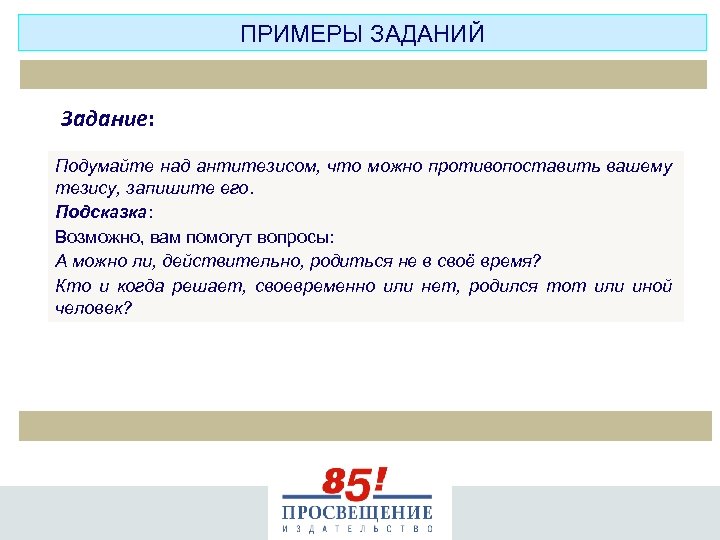 ПРИМЕРЫ ЗАДАНИЙ

Задание:

Подумайте над антитезисом, что можно противопоставить вашему тезису, запишите его.

Подсказка:

Возможно, вам помогут вопросы:

А можно ли, действительно, родиться не в своё время?

Кто и когда решает, своевременно или нет, родился тот или иной человек?

85!
ПРОСВЕЩЕНИЕ
ИЗДАТЕЛЬСТВО